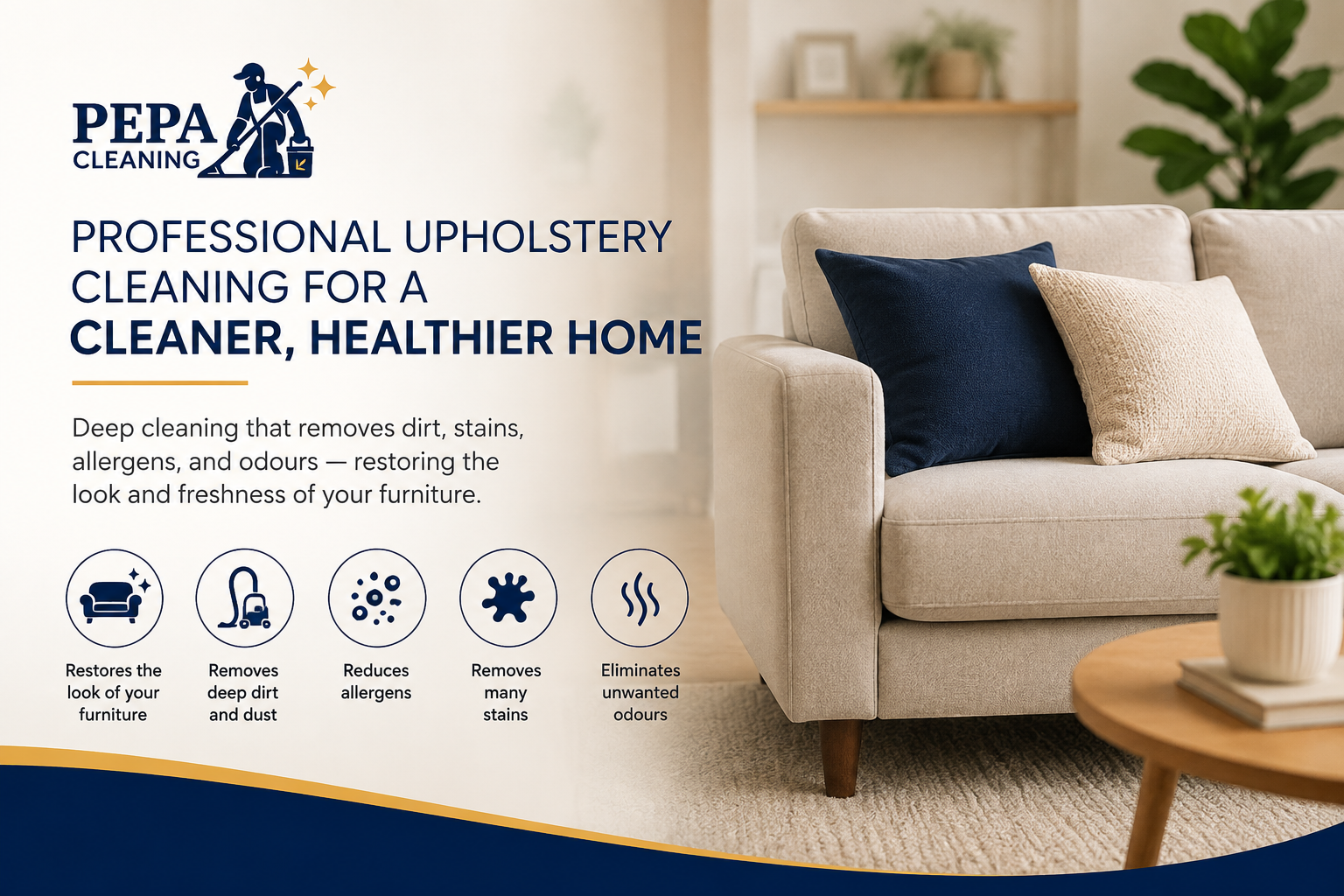 PEPA
CLEANING

PROFESSIONAL UPHOLSTERY CLEANING FOR A
CLEANER, HEALTHIER HOME

Deep cleaning that removes dirt, stains, allergens, and odours — restoring the look and freshness of your furniture.

Restores the look of your furniture

Removes deep dirt and dust

Reduces allergens

Removes many stains

Eliminates unwanted odours